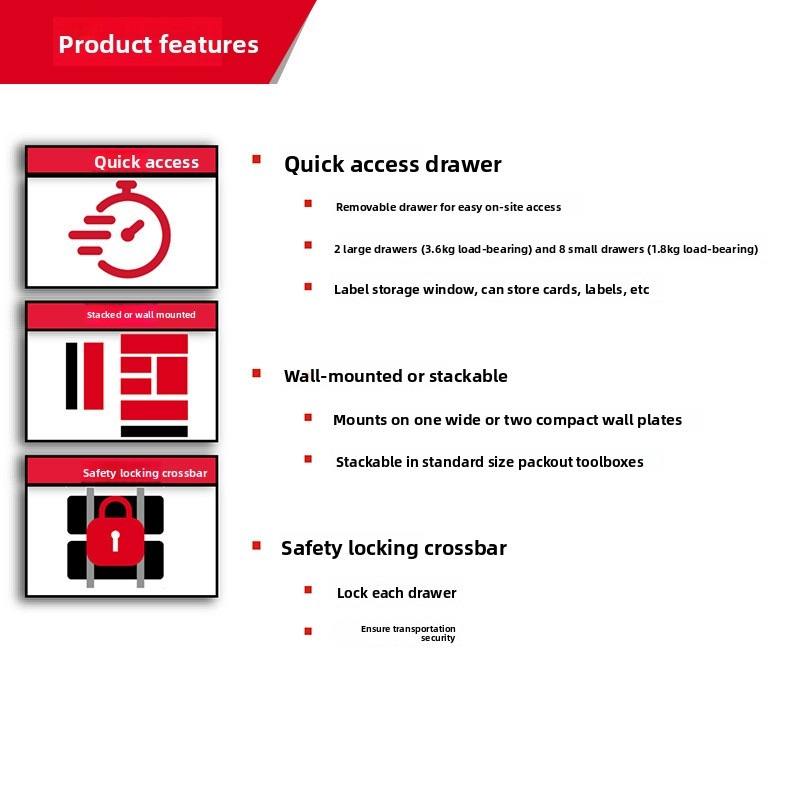 Product features

Quick access

Stacked or wall mounted

Safety locking crossbar

Quick access drawer

Removable drawer for easy on-site access

2 large drawers (3.6kg load-bearing) and 8 small drawers (1.8kg load-bearing)

Label storage window, can store cards, labels, etc

Wall-mounted or stackable

Mounts on one wide or two compact wall plates

Stackable in standard size packout toolboxes

Safety locking crossbar

Lock each drawer

Ensure transportation security